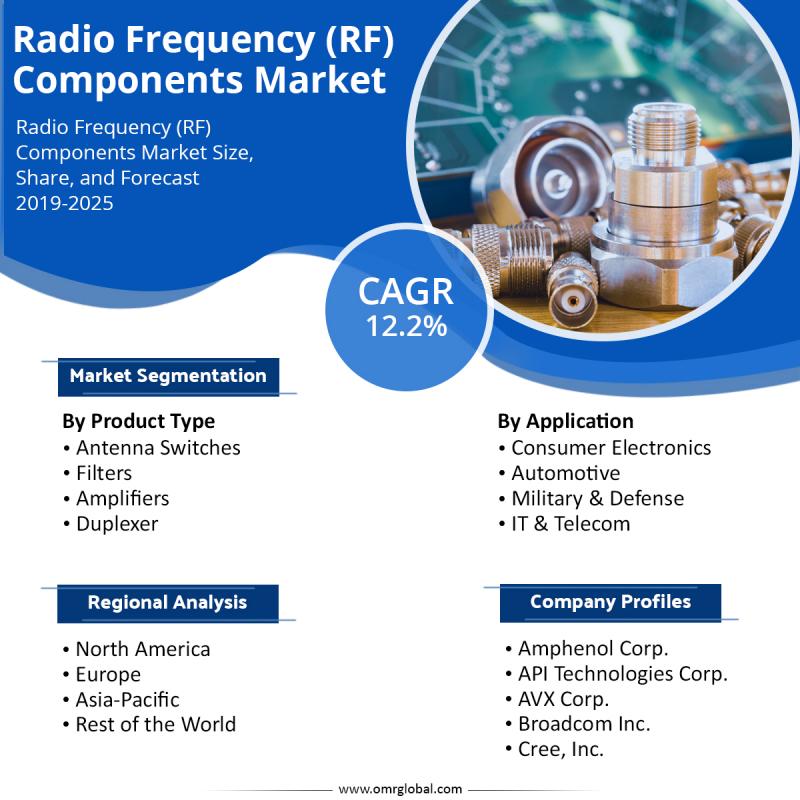 Radio Frequency (RF) Components Market

Radio Frequency (RF) Components Market Size, Share, and Forecast 2019-2025

CAGR 12.2%

Market Segmentation

By Product Type
• Antenna Switches
• Filters
• Amplifiers
• Duplexer

By Application
• Consumer Electronics
• Automotive
• Military & Defense
• IT & Telecom

Regional Analysis
• North America
• Europe
• Asia-Pacific
• Rest of the World

Company Profiles
• Amphenol Corp.
• API Technologies Corp.
• AVX Corp.
• Broadcom Inc.
• Cree, Inc.

www.omrglobal.com